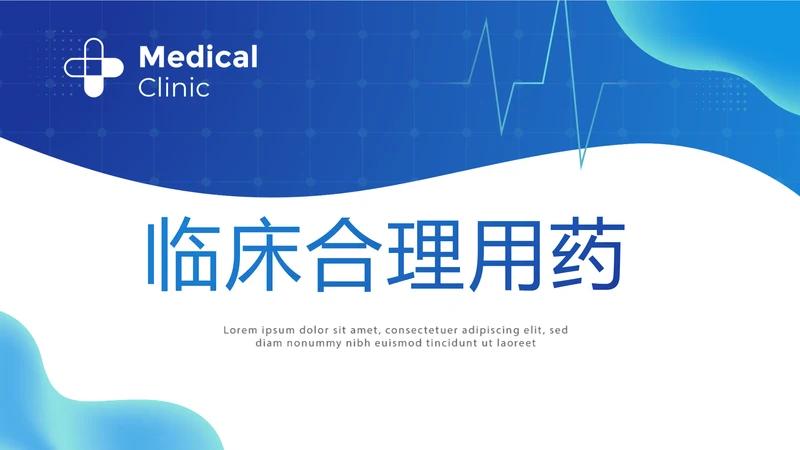 Medical
Clinic

临床合理用药

Lorem ipsum dolor sit amet, consectetuer adipiscing elit, sed diam nonummy nibh euismod tincidunt ut laoreet